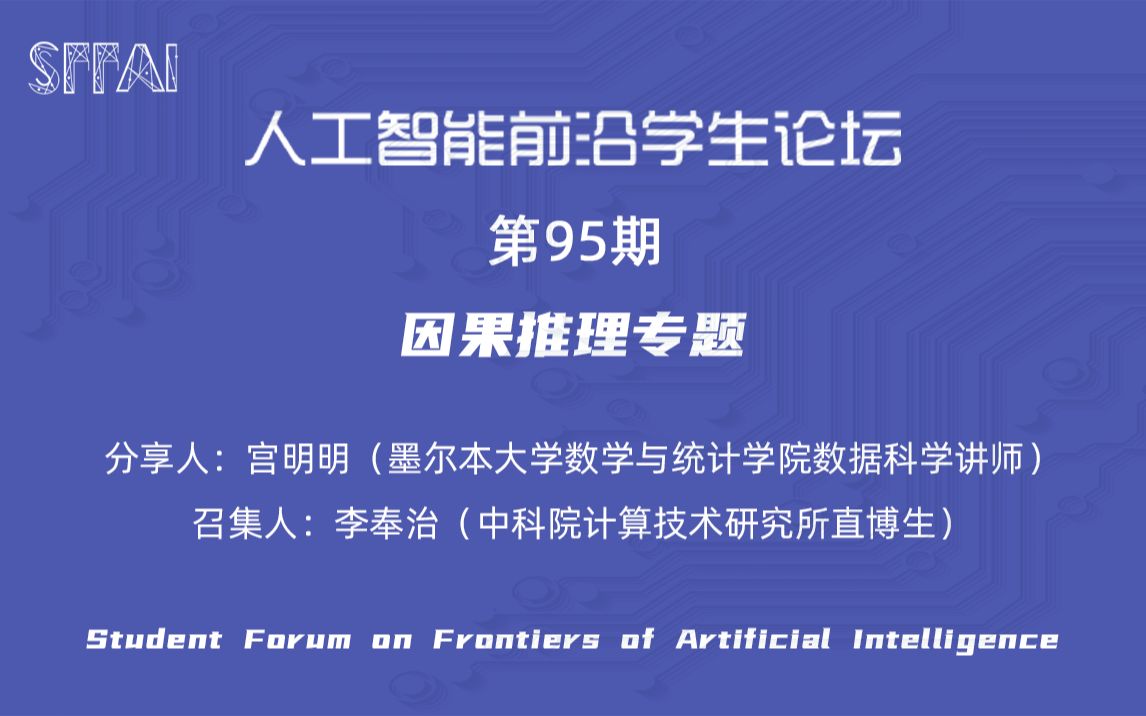 SFFAI

人工智能前沿学生论坛

第95期

因果推理专题

分享人：宫明明（墨尔本大学数学与统计学院数据科学讲师）

召集人：李奉治（中科院计算技术研究所直博生）

Student Forum on Frontiers of Artificial Intelligence